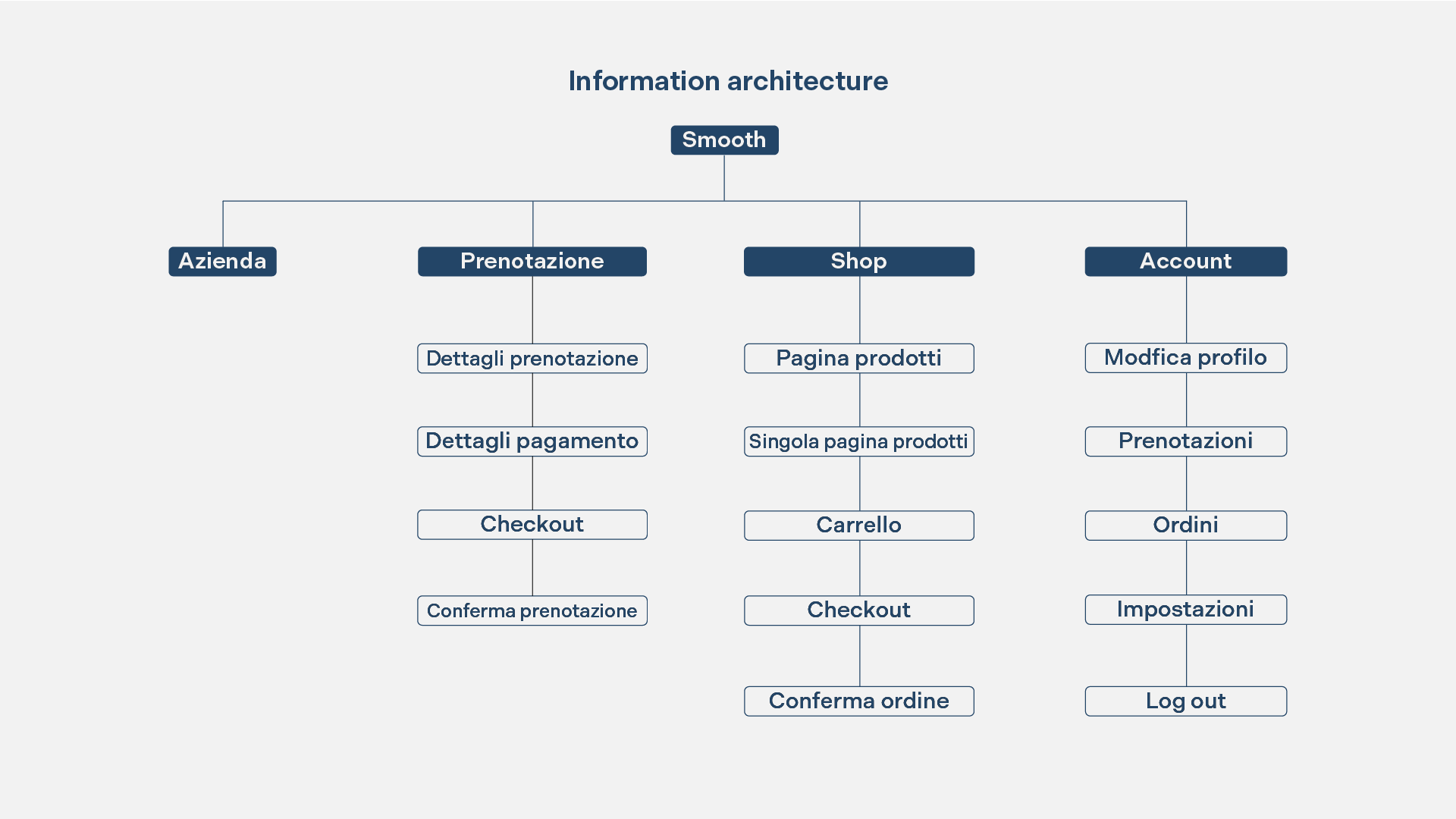 Information architecture

Smooth

Azienda

Prenotazione

Dettagli prenotazione

Dettagli pagamento

Checkout

Conferma prenotazione

Shop

Pagina prodotti

Singola pagina prodotti

Carrello

Checkout

Conferma ordine

Account

Modfica profilo

Prenotazioni

Ordini

Impostazioni

Log out